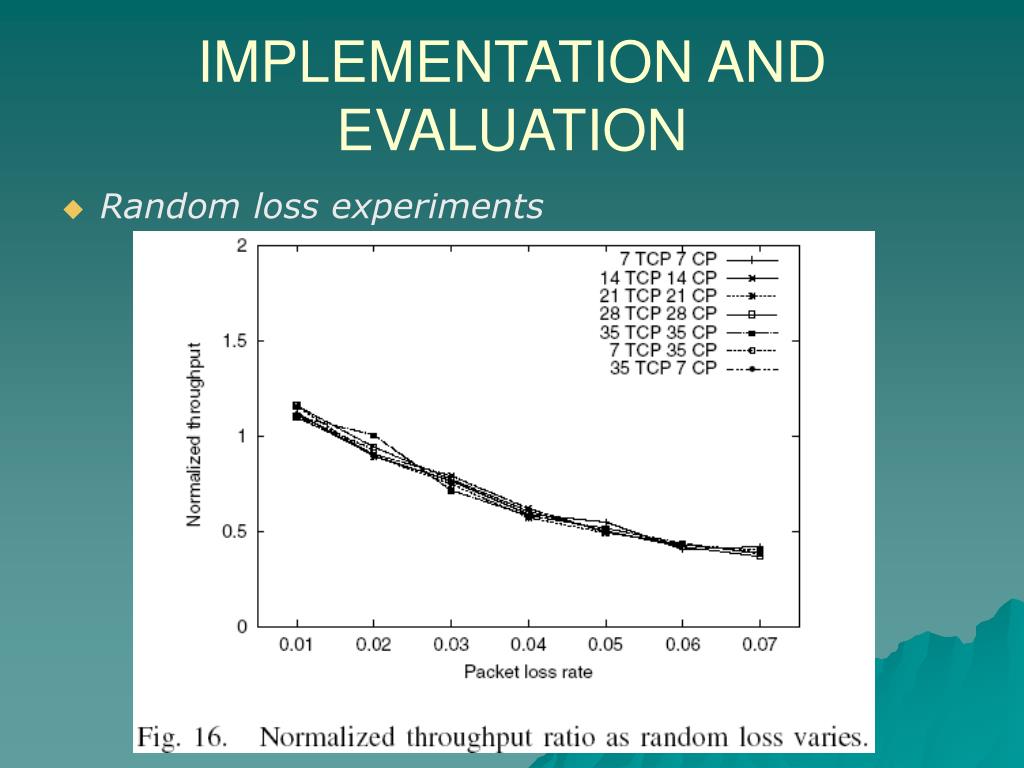 IMPLEMENTATION AND EVALUATION

Random loss experiments

2
1.5
1
0.5
0

Normalized throughput

7 TCP 7 CP
14 TCP 14 CP
21 TCP 21 CP
28 TCP 28 CP
35 TCP 35 CP
7 TCP 35 CP
35 TCP 7 CP

0.01 0.02 0.03 0.04 0.05 0.06 0.07

Packet loss rate

Fig. 16. Normalized throughput ratio as random loss varies.